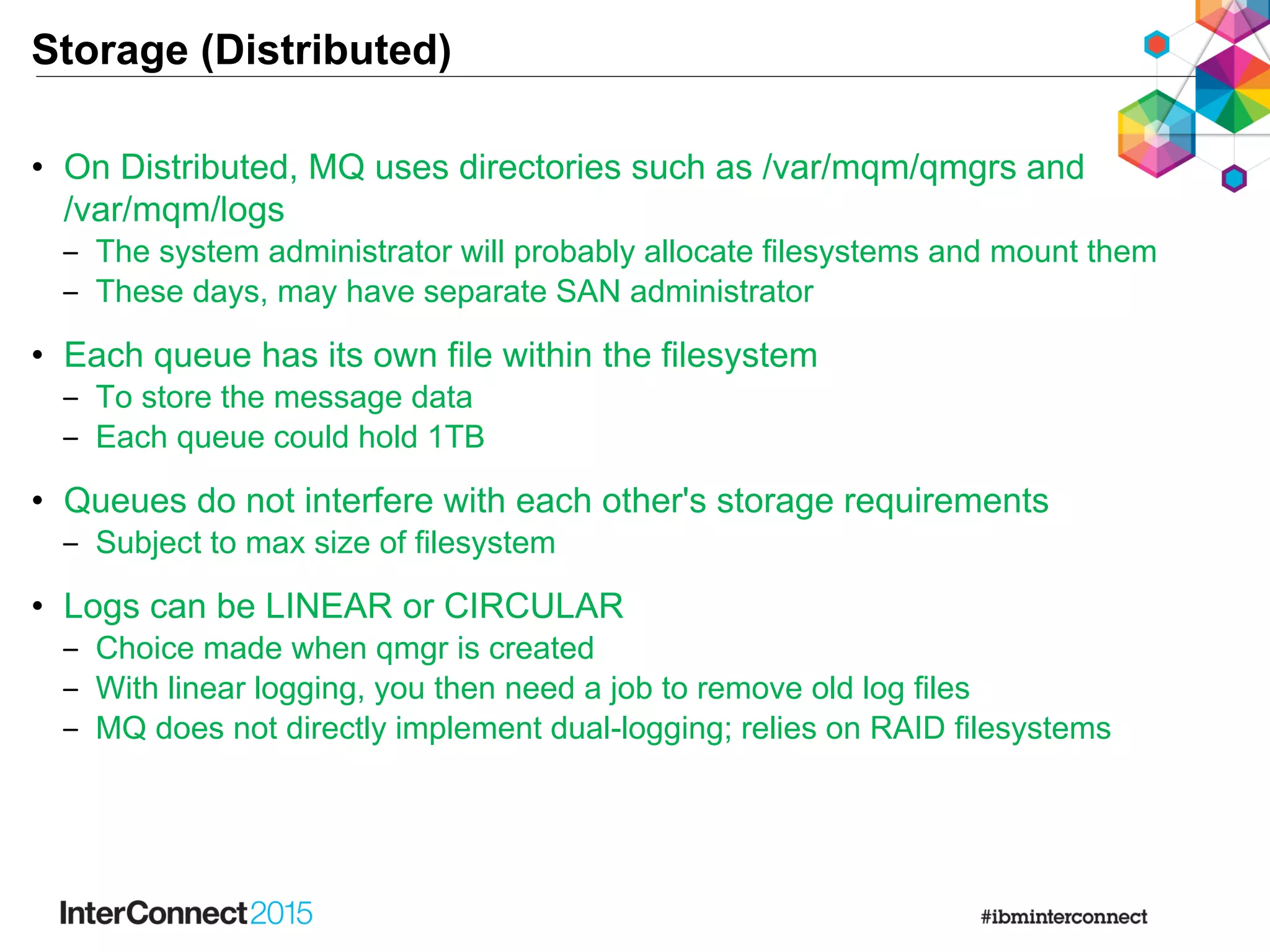 Storage (Distributed)

• On Distributed, MQ uses directories such as /var/mqm/qmgrs and /var/mqm/logs
– The system administrator will probably allocate filesystems and mount them
– These days, may have separate SAN administrator

• Each queue has its own file within the filesystem
– To store the message data
– Each queue could hold 1TB

• Queues do not interfere with each other's storage requirements
– Subject to max size of filesystem

• Logs can be LINEAR or CIRCULAR
– Choice made when qmgr is created
– With linear logging, you then need a job to remove old log files
– MQ does not directly implement dual-logging; relies on RAID filesystems

InterConnect2015

#ibminterconnect